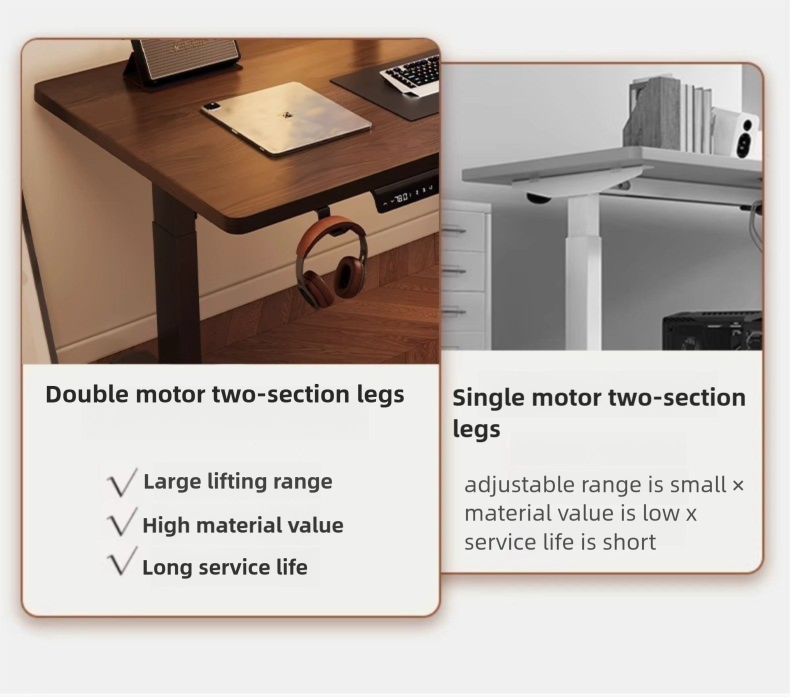 Double motor two-section legs

√ Large lifting range
√ High material value
√ Long service life

Single motor two-section legs

adjustable range is small ×
material value is low x
service life is short